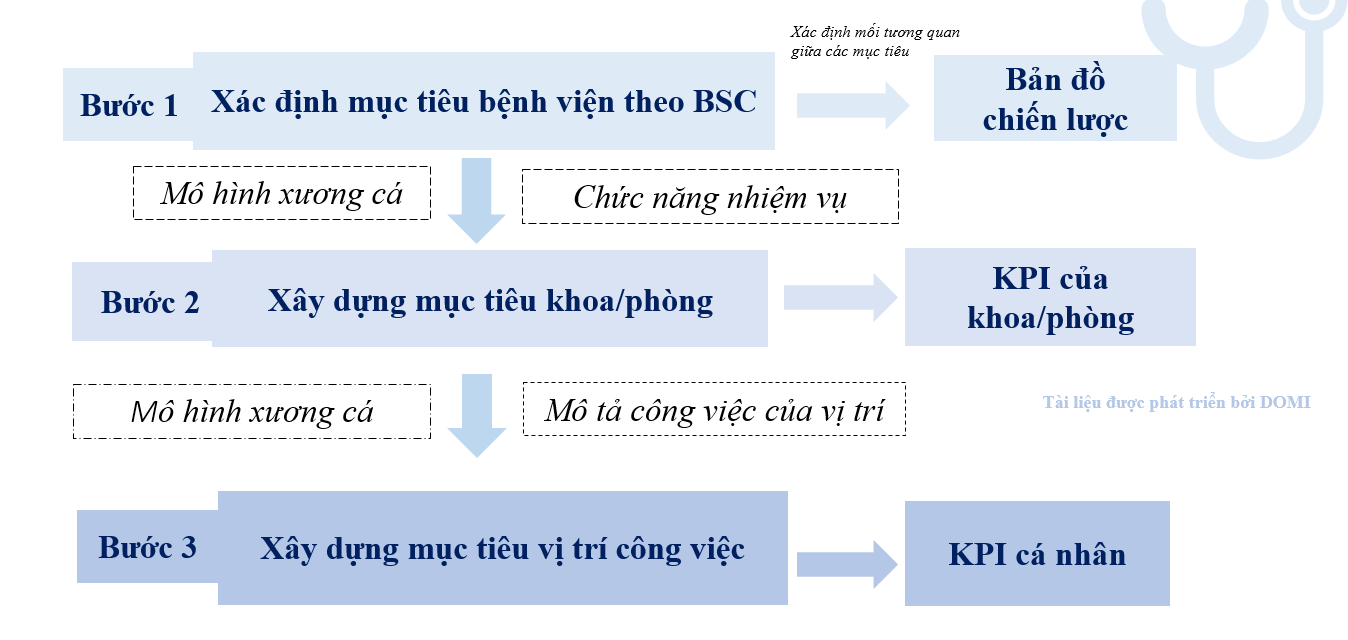 Bước 1 Xác định mục tiêu bệnh viện theo BSC

Xác định mối tương quan giữa các mục tiêu

Bản đồ chiến lược

Mô hình xương cá

Chức năng nhiệm vụ

Bước 2 Xây dựng mục tiêu khoa/phòng

KPI của khoa/phòng

Mô hình xương cá

Mô tả công việc của vị trí

Tài liệu được phát triển bởi DOMI

Bước 3 Xây dựng mục tiêu vị trí công việc

KPI cá nhân